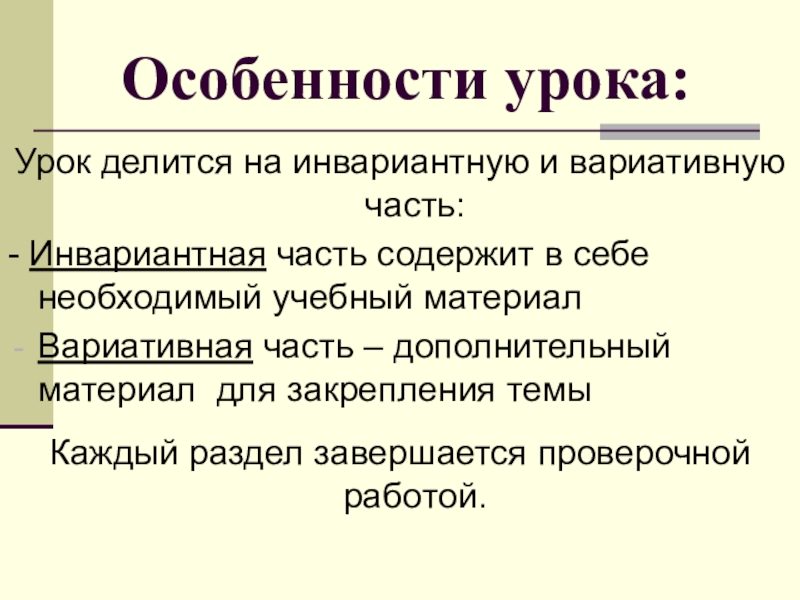 Особенности урока:

Урок делится на инвариантную и вариативную часть:

- Инвариантная часть содержит в себе необходимый учебный материал

- Вариативная часть – дополнительный материал для закрепления темы

Каждый раздел завершается проверочной работой.